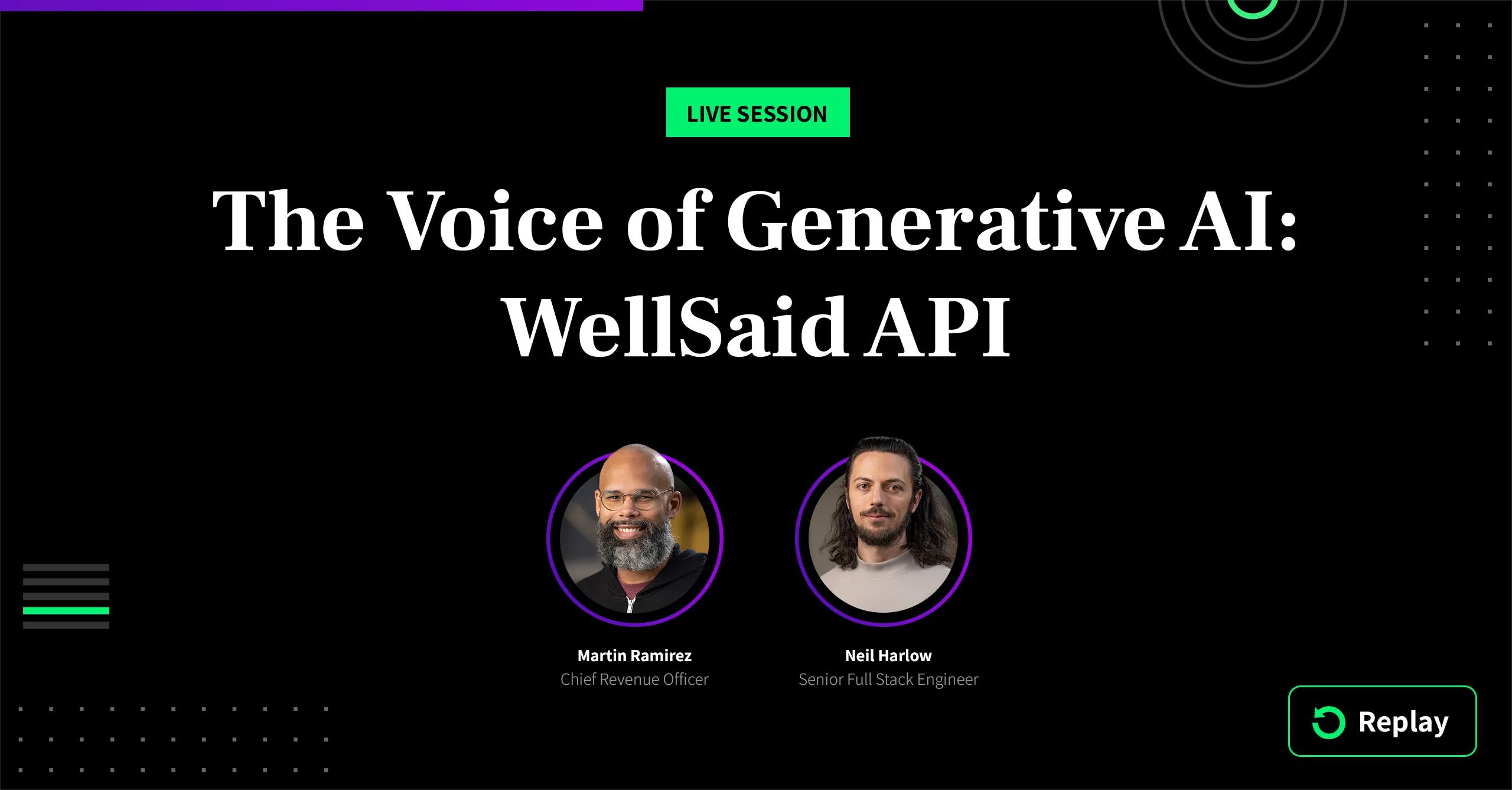 LIVE SESSION

The Voice of Generative AI: WellSaid API

Martin Ramirez
Chief Revenue Officer

Neil Harlow
Senior Full Stack Engineer

Replay